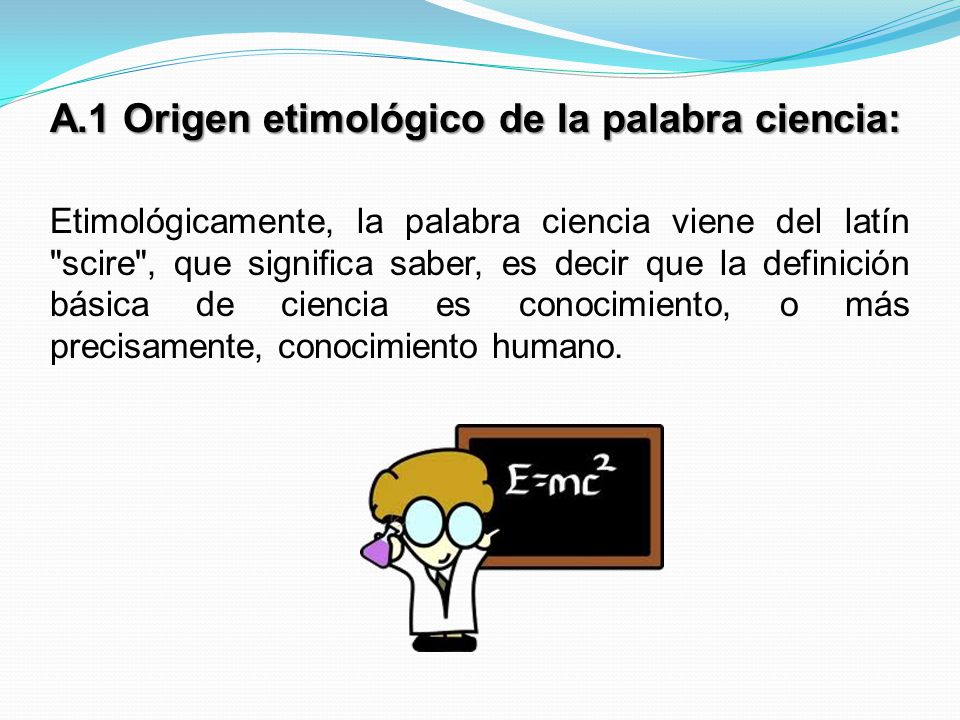 A.1 Origen etimológico de la palabra ciencia:

Etimológicamente, la palabra ciencia viene del latín "scire", que significa saber, es decir que la definición básica de ciencia es conocimiento, o más precisamente, conocimiento humano.

$E=mc^2$